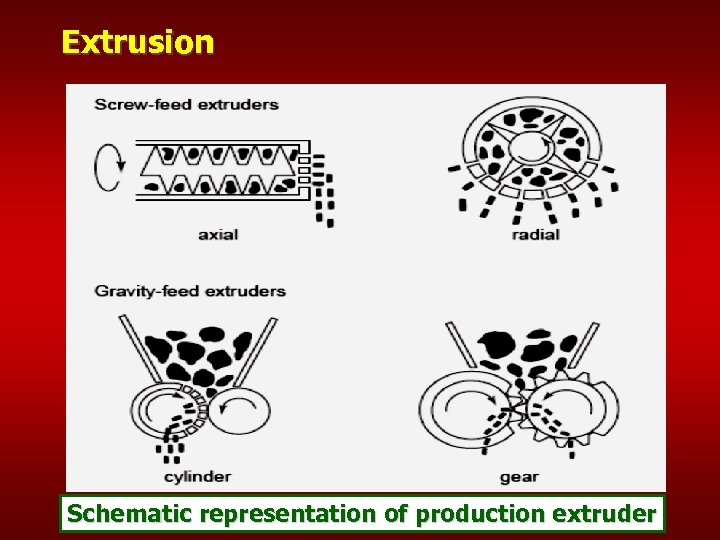 Extrusion

Screw-feed extruders

axial

radial

Gravity-feed extruders

cylinder

gear

Schematic representation of production extruder